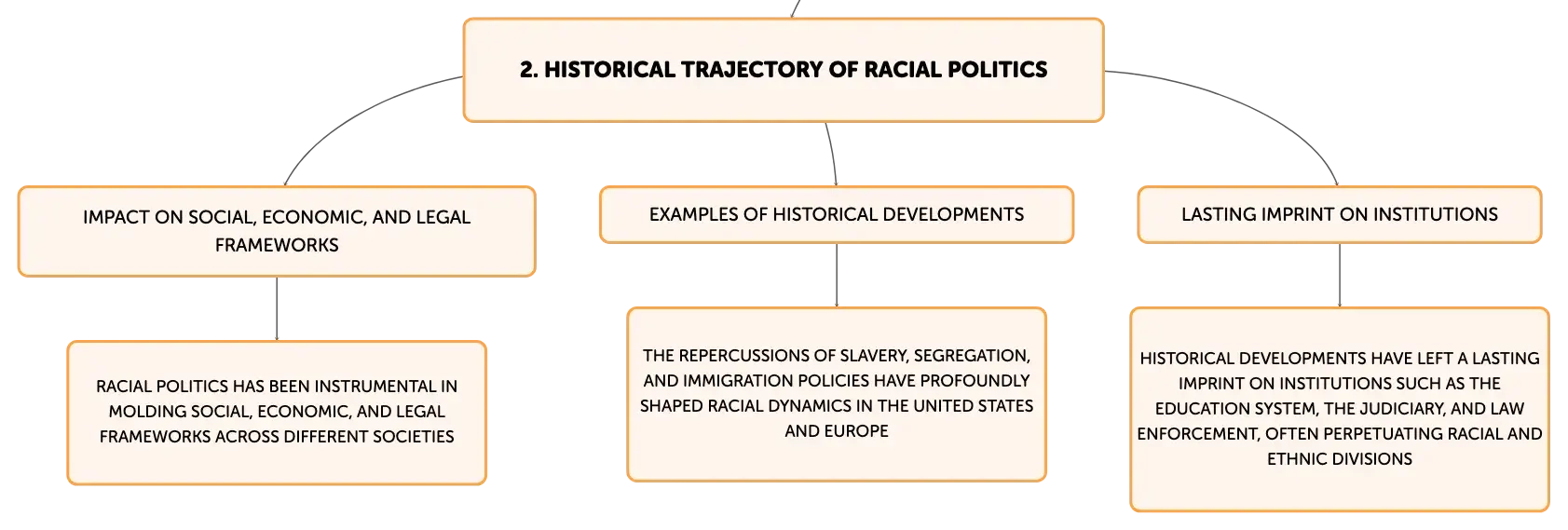 2. HISTORICAL TRAJECTORY OF RACIAL POLITICS

IMPACT ON SOCIAL, ECONOMIC, AND LEGAL FRAMEWORKS

RACIAL POLITICS HAS BEEN INSTRUMENTAL IN MOLDING SOCIAL, ECONOMIC, AND LEGAL FRAMEWORKS ACROSS DIFFERENT SOCIETIES

EXAMPLES OF HISTORICAL DEVELOPMENTS

THE REPERCUSSIONS OF SLAVERY, SEGREGATION, AND IMMIGRATION POLICIES HAVE PROFOUNDLY SHAPED RACIAL DYNAMICS IN THE UNITED STATES AND EUROPE

LASTING IMPRINT ON INSTITUTIONS

HISTORICAL DEVELOPMENTS HAVE LEFT A LASTING IMPRINT ON INSTITUTIONS SUCH AS THE EDUCATION SYSTEM, THE JUDICIARY, AND LAW ENFORCEMENT, OFTEN PERPETUATING RACIAL AND ETHNIC DIVISIONS